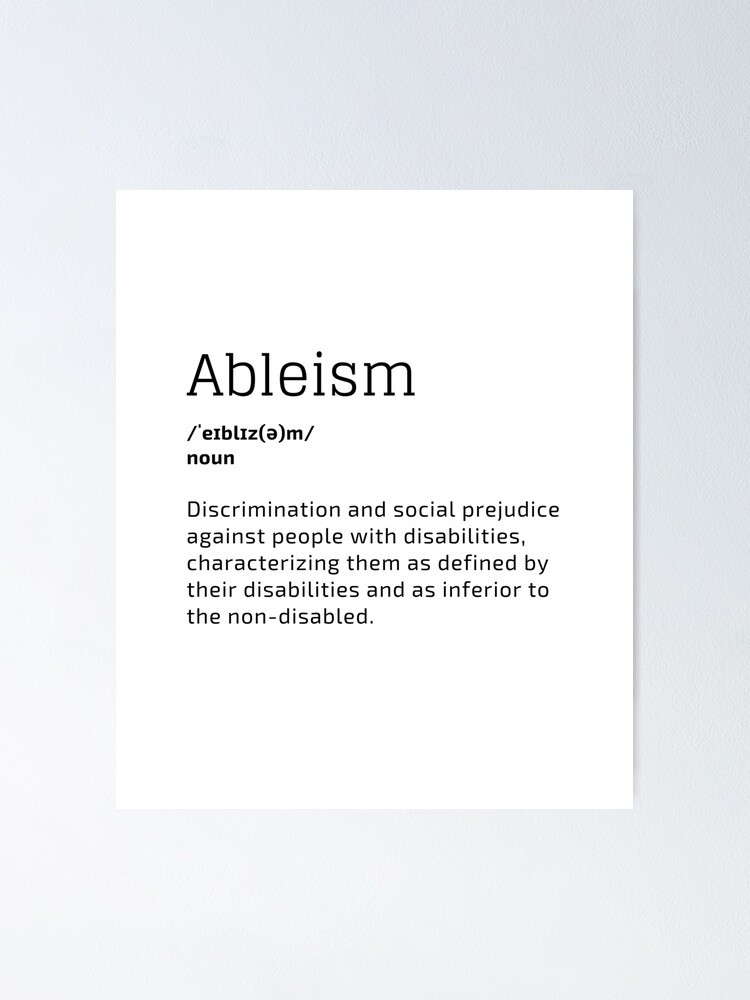 Ableism

/ˈeɪblɪz(ə)m/
noun

Discrimination and social prejudice against people with disabilities, characterizing them as defined by their disabilities and as inferior to the non-disabled.